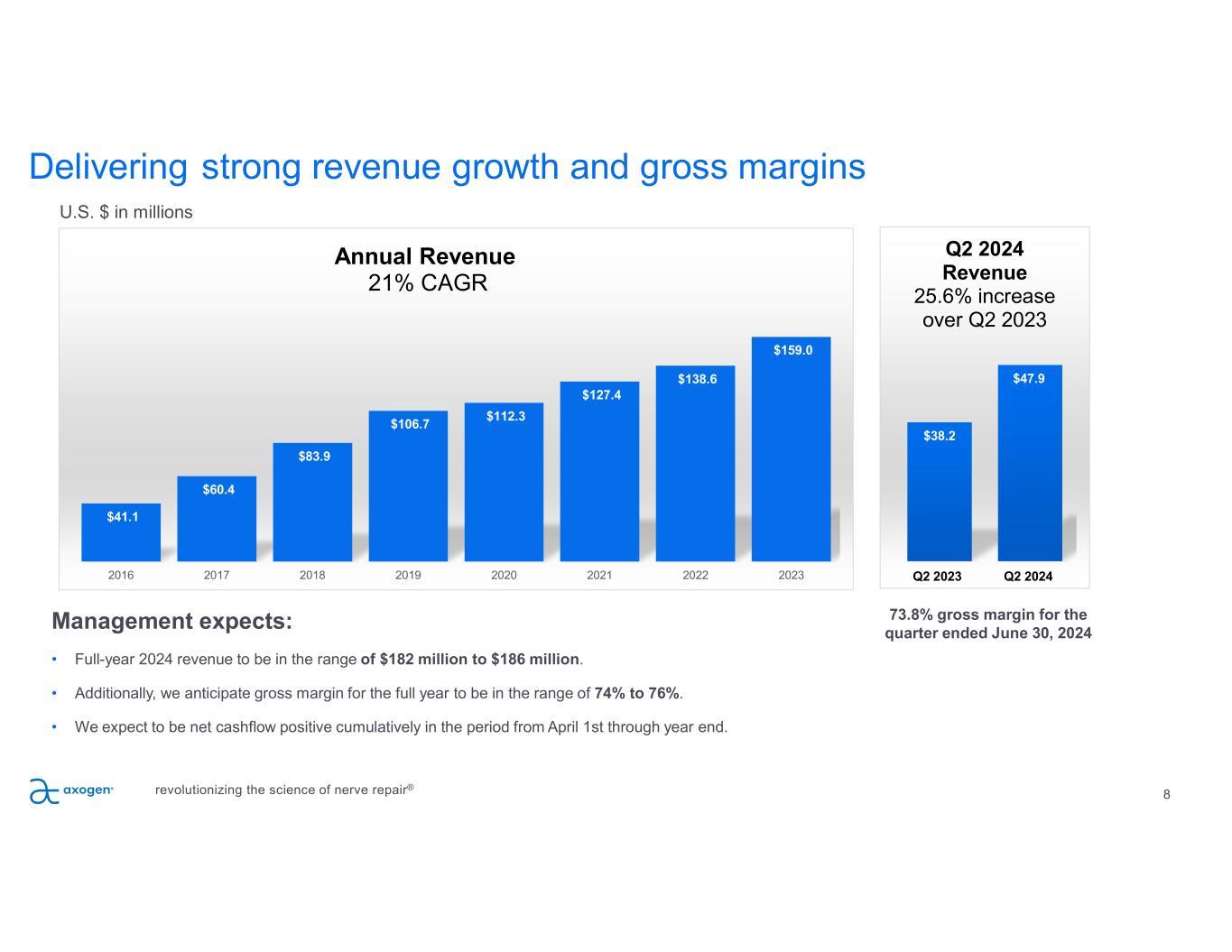 Delivering strong revenue growth and gross margins

U.S. $ in millions

Annual Revenue
21% CAGR

$41.1
$60.4
$83.9
$106.7
$112.3
$127.4
$138.6
$159.0

2016 2017 2018 2019 2020 2021 2022 2023

Q2 2024
Revenue
25.6% increase over Q2 2023

$38.2
$47.9

Q2 2023 Q2 2024

73.8% gross margin for the quarter ended June 30, 2024

Management expects:

• Full-year 2024 revenue to be in the range of $182 million to $186 million.

• Additionally, we anticipate gross margin for the full year to be in the range of 74% to 76%.

• We expect to be net cashflow positive cumulatively in the period from April 1st through year end.

axogen

revolutionizing the science of nerve repair®

8